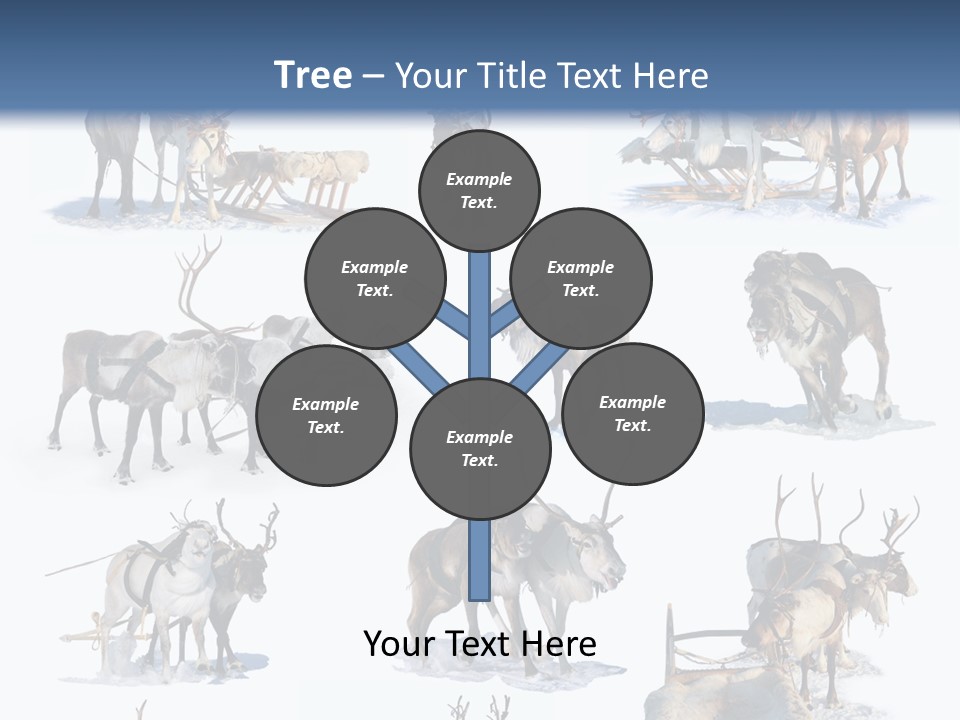 Tree – Your Title Text Here

Example Text.

Example Text.

Example Text.

Example Text.

Example Text.

Example Text.

Your Text Here